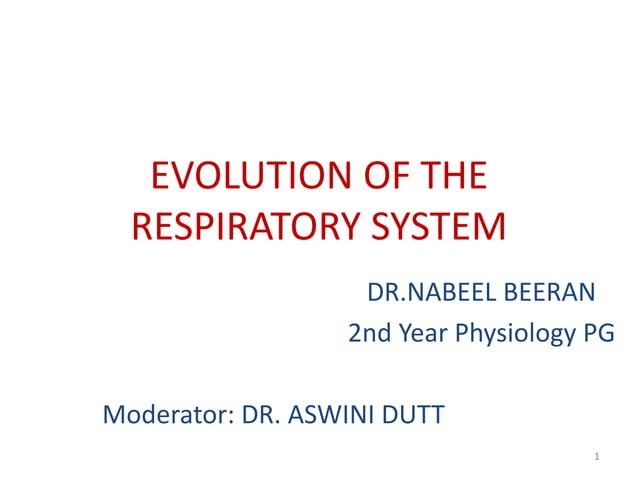 EVOLUTION OF THE RESPIRATORY SYSTEM

DR.NABEEL BEERAN
2nd Year Physiology PG

Moderator: DR. ASWINI DUTT

1